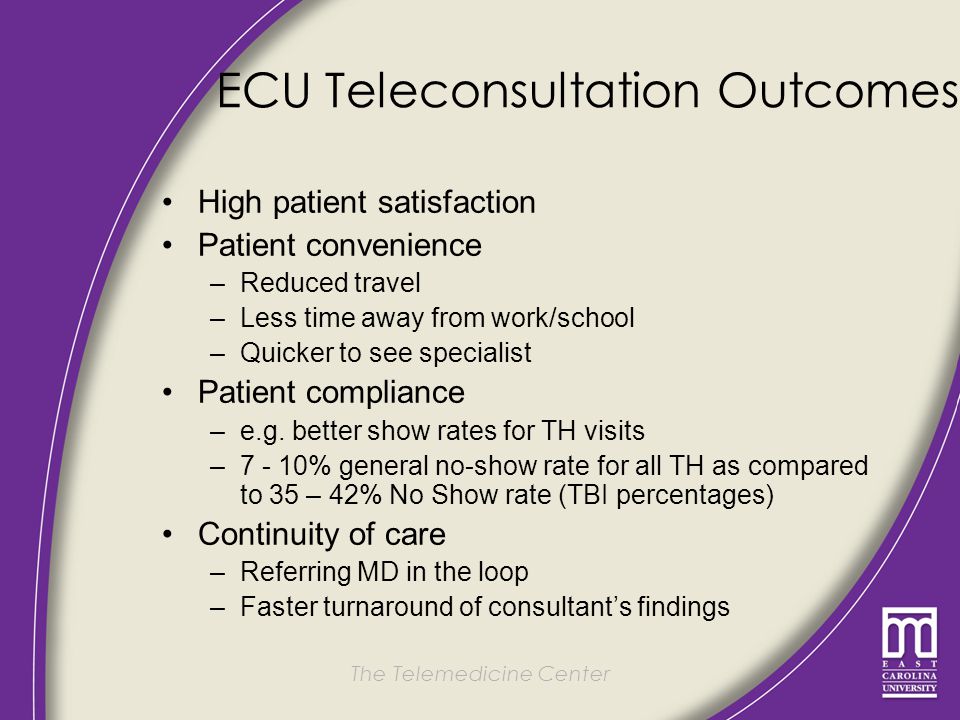 ECU Teleconsultation Outcomes

• High patient satisfaction
• Patient convenience
– Reduced travel
– Less time away from work/school
– Quicker to see specialist
• Patient compliance
– e.g. better show rates for TH visits
– 7 - 10% general no-show rate for all TH as compared to 35 – 42% No Show rate (TBI percentages)
• Continuity of care
– Referring MD in the loop
– Faster turnaround of consultant's findings

The Telemedicine Center

EAST CAROLINA UNIVERSITY